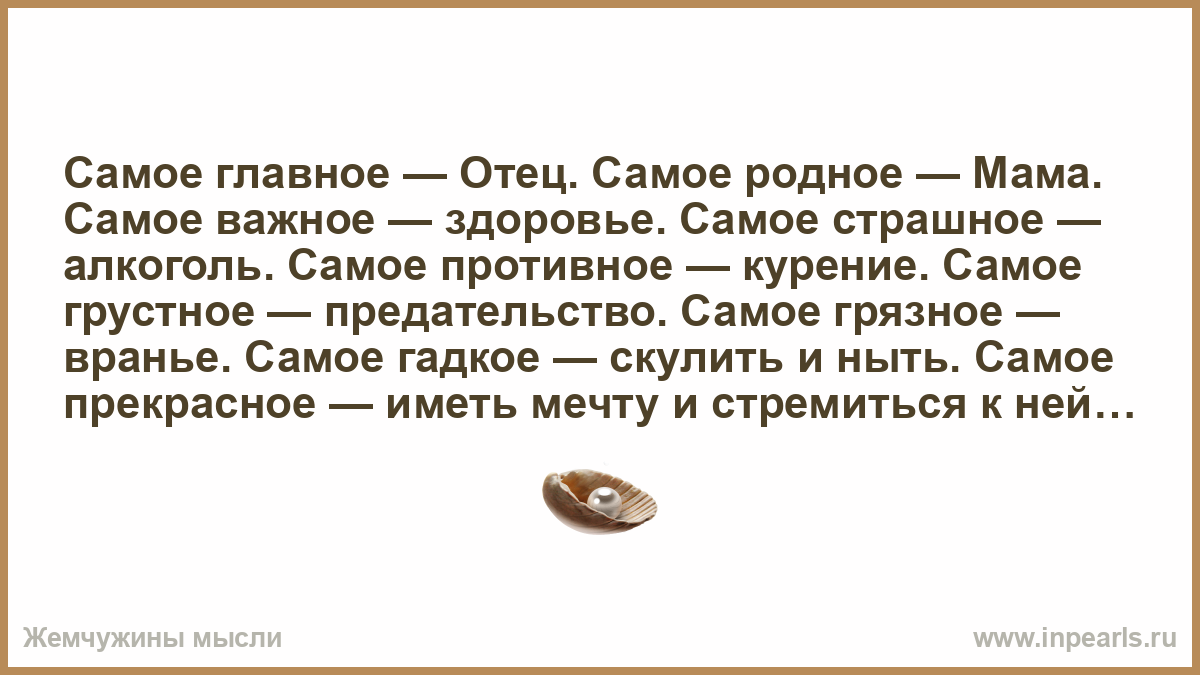 Самое главное — Отец. Самое родное — Мама. Самое важное — здоровье. Самое страшное — алкоголь. Самое противное — курение. Самое грустное — предательство. Самое грязное — вранье. Самое гадкое — скулить и ныть. Самое прекрасное — иметь мечту и стремиться к ней…

Жемчужины мысли

www.inpearls.ru